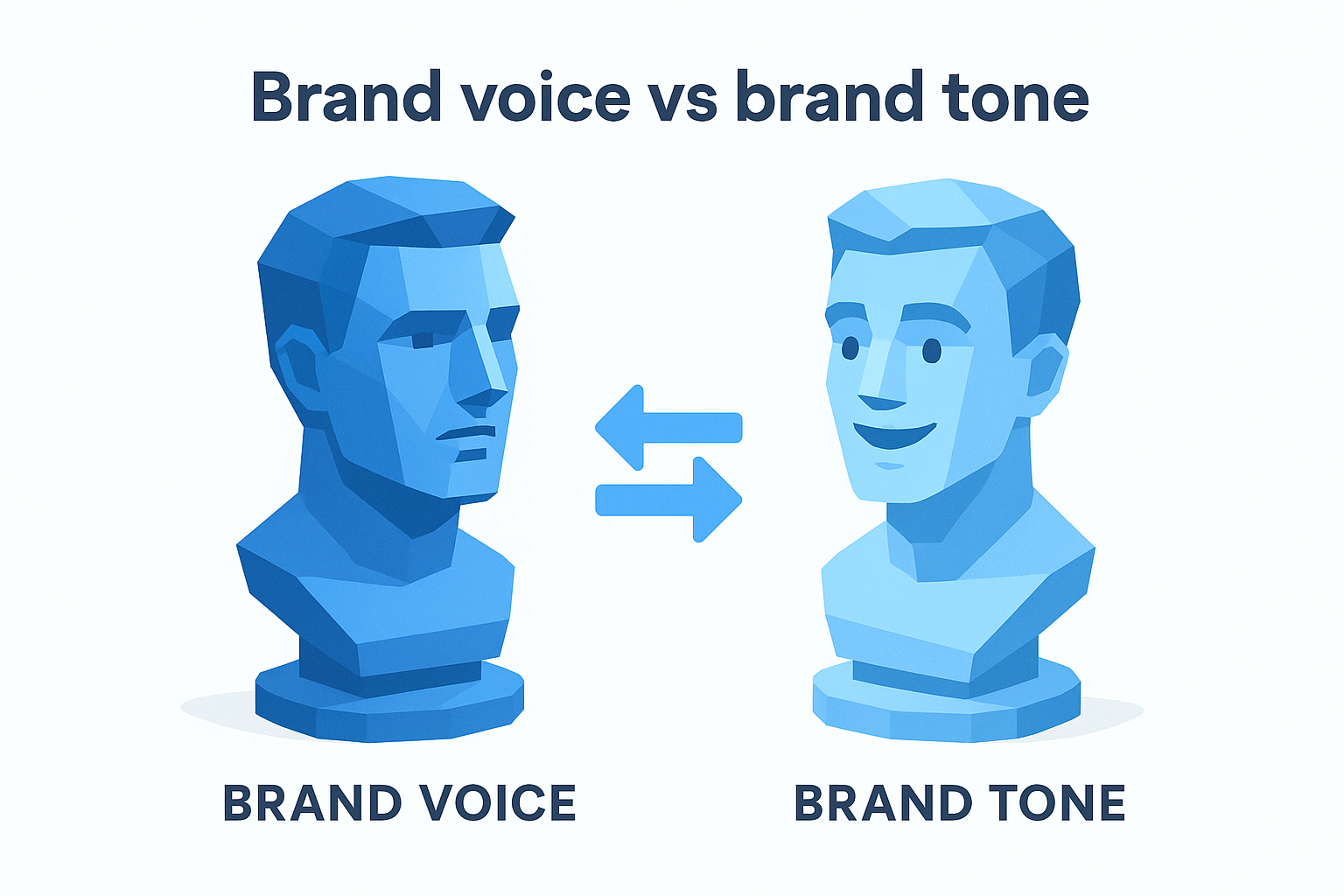 Brand voice vs brand tone

BRAND VOICE

BRAND TONE